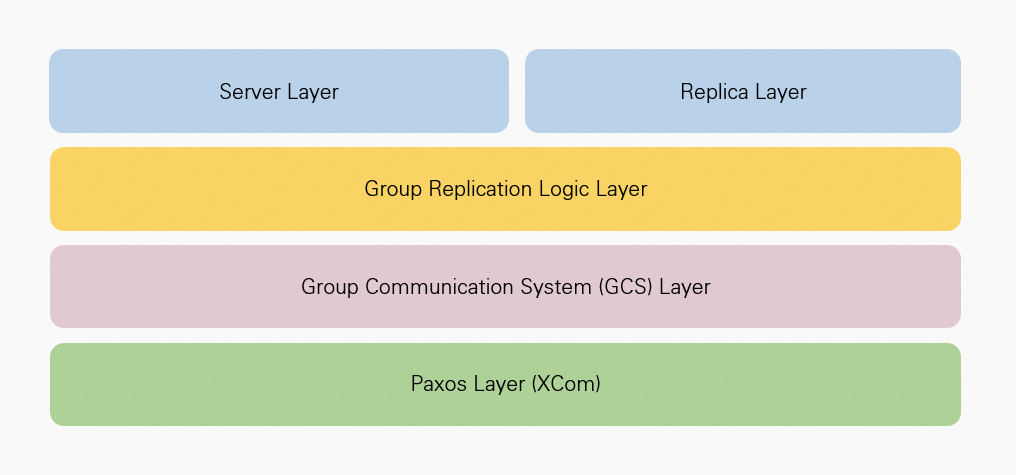 Server Layer

Replica Layer

Group Replication Logic Layer

Group Communication System (GCS) Layer

Paxos Layer (XCom)